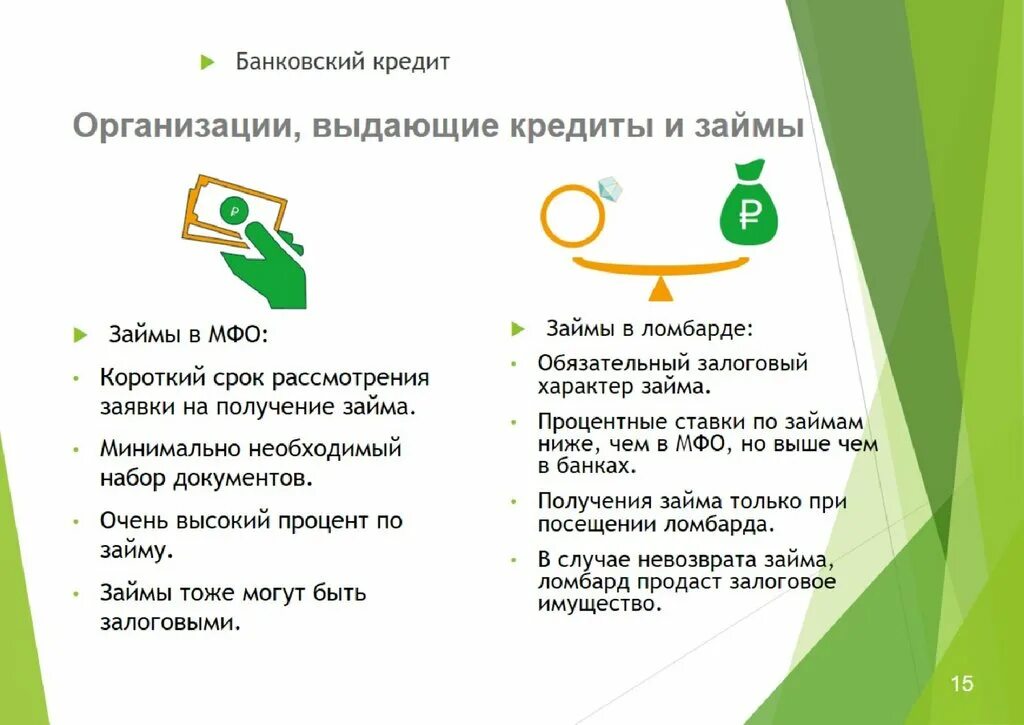 Банковский кредит

Организации, выдающие кредиты и займы

₽

₽

Займы в МФО:

• Короткий срок рассмотрения заявки на получение займа.

• Минимально необходимый набор документов.

• Очень высокий процент по займу.

• Займы тоже могут быть залоговыми.

Займы в ломбарде:

• Обязательный залоговый характер займа.

• Процентные ставки по займам ниже, чем в МФО, но выше чем в банках.

• Получения займа только при посещении ломбарда.

• В случае невозврата займа, ломбард продаст залоговое имущество.

15